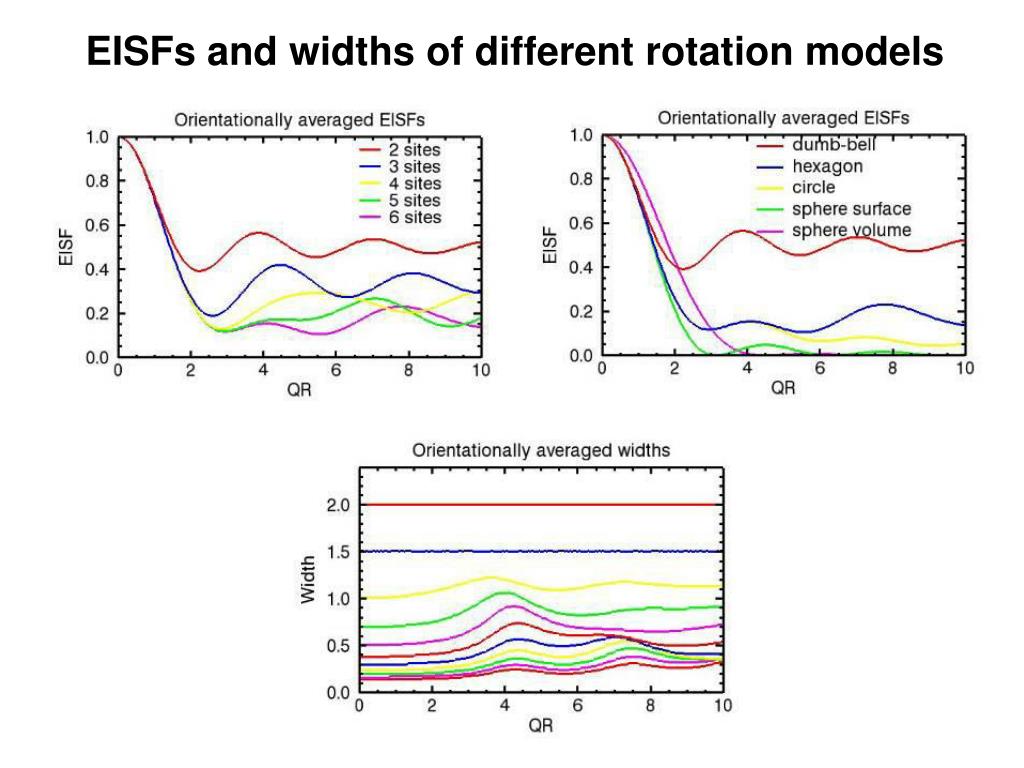 EISFs and widths of different rotation models

Orientationally averaged EISFs

2 sites
3 sites
4 sites
5 sites
6 sites

EISF

1.0
0.8
0.6
0.4
0.2
0.0

0
2
4
6
8
10

QR

Orientationally averaged EISFs

dumb-bell
hexagon
circle
sphere surface
sphere volume

EISF

1.0
0.8
0.6
0.4
0.2
0.0

0
2
4
6
8
10

QR

Orientationally averaged widths

Width

2.0
1.5
1.0
0.5
0.0

0
2
4
6
8
10

QR